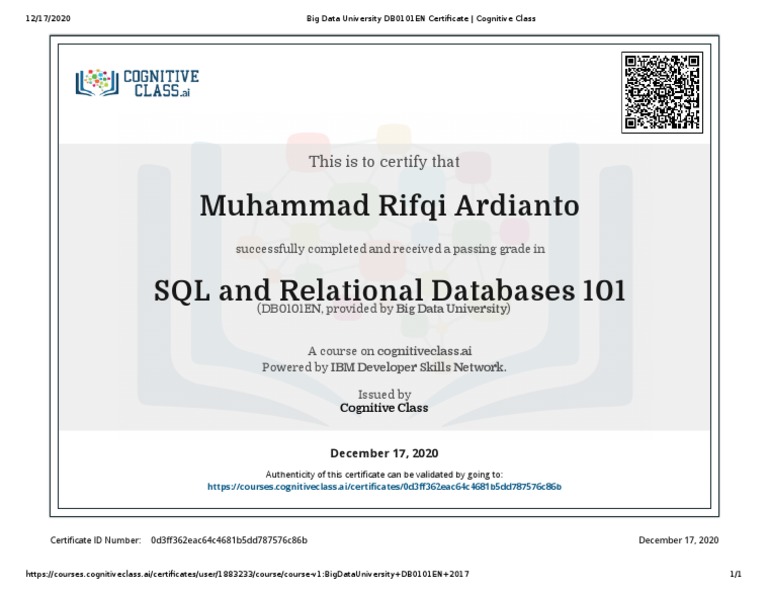 12/17/2020 Big Data University DB0101EN Certificate | Cognitive Class

COGNITIVE CLASS.ai

This is to certify that

Muhammad Rifqi Ardianto

successfully completed and received a passing grade in

SQL and Relational Databases 101
(DB0101EN, provided by Big Data University)

A course on cognitiveclass.ai
Powered by IBM Developer Skills Network.

Issued by
Cognitive Class

December 17, 2020

Authenticity of this certificate can be validated by going to:
https://courses.cognitiveclass.ai/certificates/0d3ff362eac64c4681b5dd787576c86b

Certificate ID Number: 0d3ff362eac64c4681b5dd787576c86b December 17, 2020

https://courses.cognitiveclass.ai/certificates/user/1883233/course/course-v1:BigDataUniversity+DB0101EN+2017 1/1